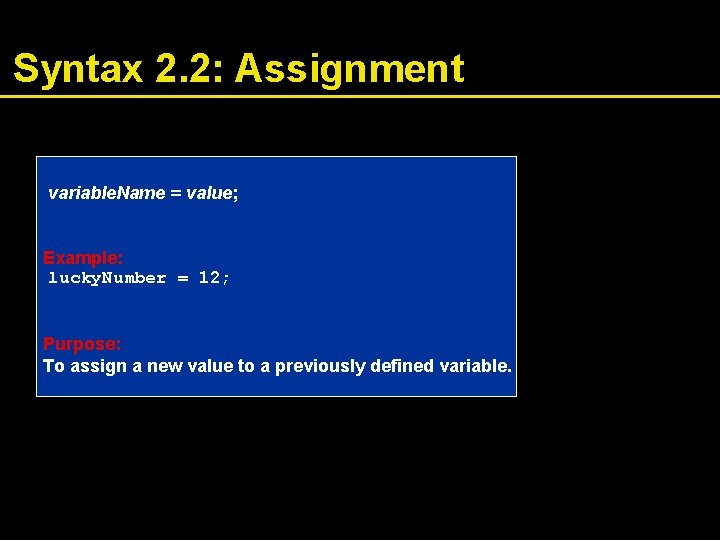 Syntax 2.2: Assignment

variableName = value;

Example:
luckyNumber = 12;

Purpose:
To assign a new value to a previously defined variable.